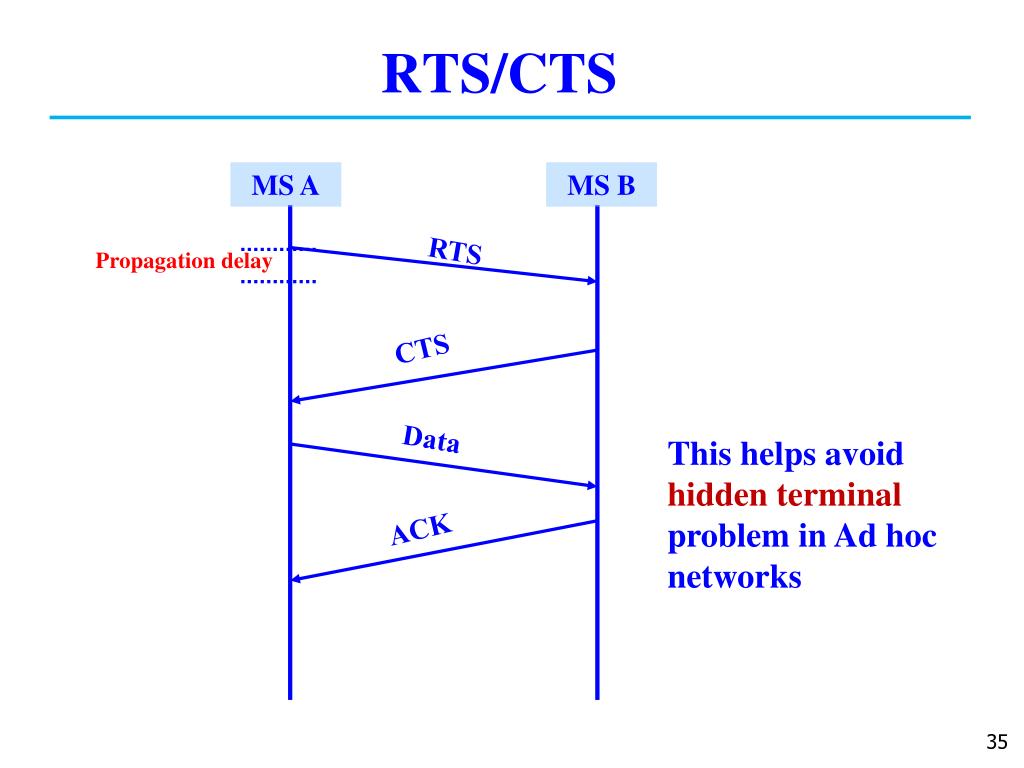 RTS/CTS

MS A

MS B

Propagation delay

RTS

CTS

Data

ACK

This helps avoid hidden terminal problem in Ad hoc networks

35